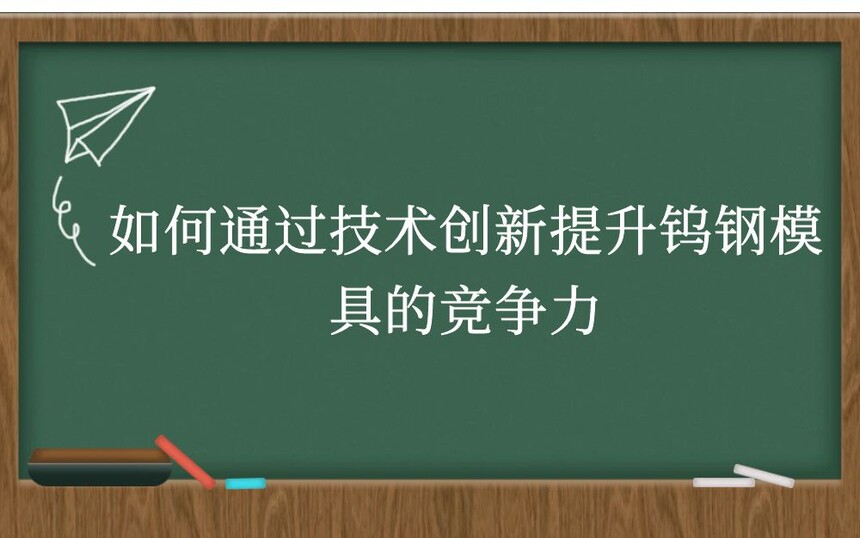 如何通过技术创新提升钨钢模具的竞争力